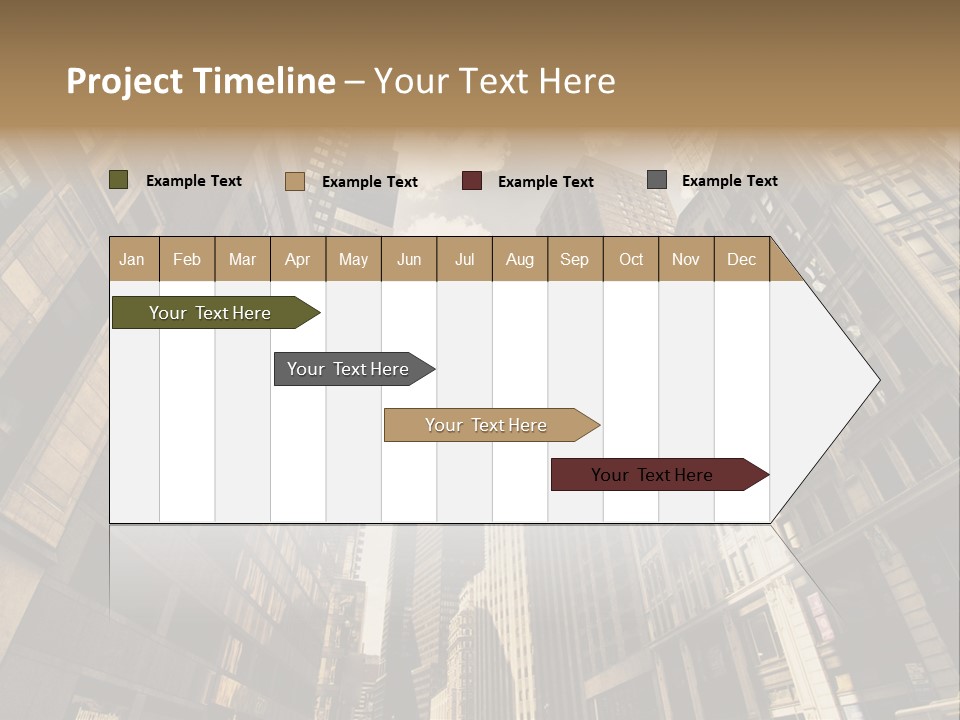 Project Timeline – Your Text Here

Example Text Example Text Example Text Example Text

| Jan | Feb | Mar | Apr | May | Jun | Jul | Aug | Sep | Oct | Nov | Dec |
|---|---|---|---|---|---|---|---|---|---|---|---|

Your Text Here

Your Text Here

Your Text Here

Your Text Here